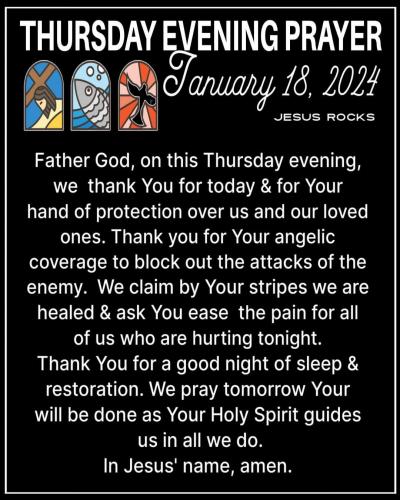 THURSDAY EVENING PRAYER

January 18, 2024

JESUS ROCKS

Father God, on this Thursday evening, we thank You for today & for Your hand of protection over us and our loved ones. Thank you for Your angelic coverage to block out the attacks of the enemy. We claim by Your stripes we are healed & ask You ease the pain for all of us who are hurting tonight.
Thank You for a good night of sleep & restoration. We pray tomorrow Your will be done as Your Holy Spirit guides us in all we do.
In Jesus' name, amen.